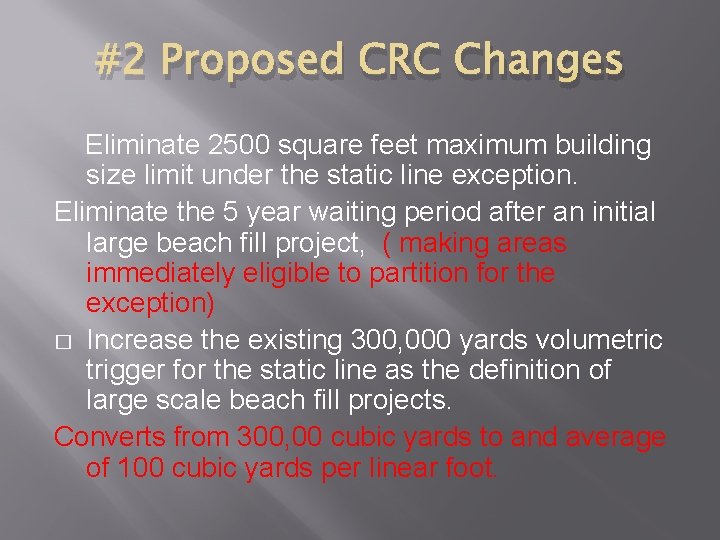 #2 Proposed CRC Changes

Eliminate 2500 square feet maximum building size limit under the static line exception.

Eliminate the 5 year waiting period after an initial large beach fill project, ( making areas immediately eligible to partition for the exception)

□ Increase the existing 300,000 yards volumetric trigger for the static line as the definition of large scale beach fill projects.

Converts from 300,00 cubic yards to and average of 100 cubic yards per linear foot.